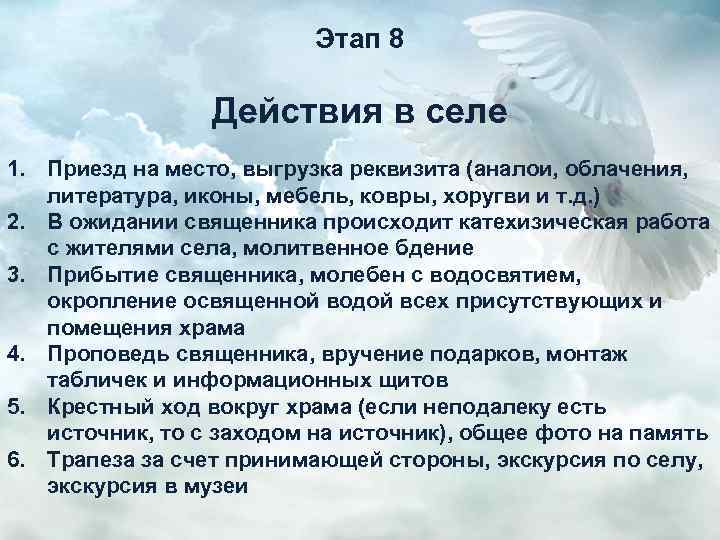 Этап 8

Действия в селе

1. Приезд на место, выгрузка реквизита (аналои, облачения, литература, иконы, мебель, ковры, хоругви и т.д.)
2. В ожидании священника происходит катехизическая работа с жителями села, молитвенное бдение
3. Прибытие священника, молебен с водосвятием, окропление освященной водой всех присутствующих и помещения храма
4. Проповедь священника, вручение подарков, монтаж табличек и информационных щитов
5. Крестный ход вокруг храма (если неподалеку есть источник, то с заходом на источник), общее фото на память
6. Трапеза за счет принимающей стороны, экскурсия по селу, экскурсия в музеи